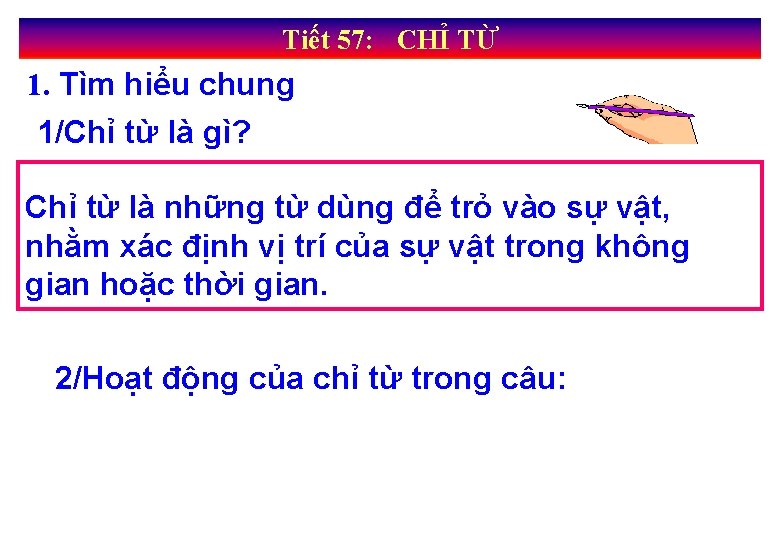 Tiết 57: CHỈ TỪ

1. Tìm hiểu chung

1/Chỉ từ là gì?

Chỉ từ là những từ dùng để trỏ vào sự vật, nhằm xác định vị trí của sự vật trong không gian hoặc thời gian.

2/Hoạt động của chỉ từ trong câu: